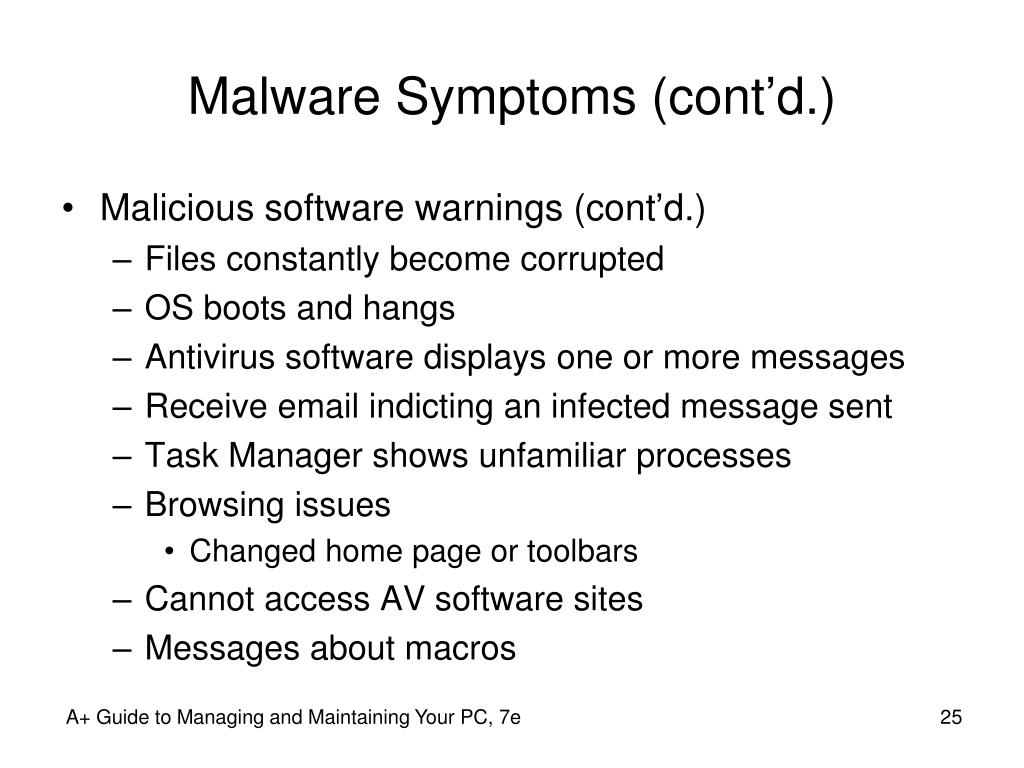 Malware Symptoms (cont’d.)

• Malicious software warnings (cont’d.)
– Files constantly become corrupted
– OS boots and hangs
– Antivirus software displays one or more messages
– Receive email indicting an infected message sent
– Task Manager shows unfamiliar processes
– Browsing issues
• Changed home page or toolbars
– Cannot access AV software sites
– Messages about macros

A+ Guide to Managing and Maintaining Your PC, 7e

25